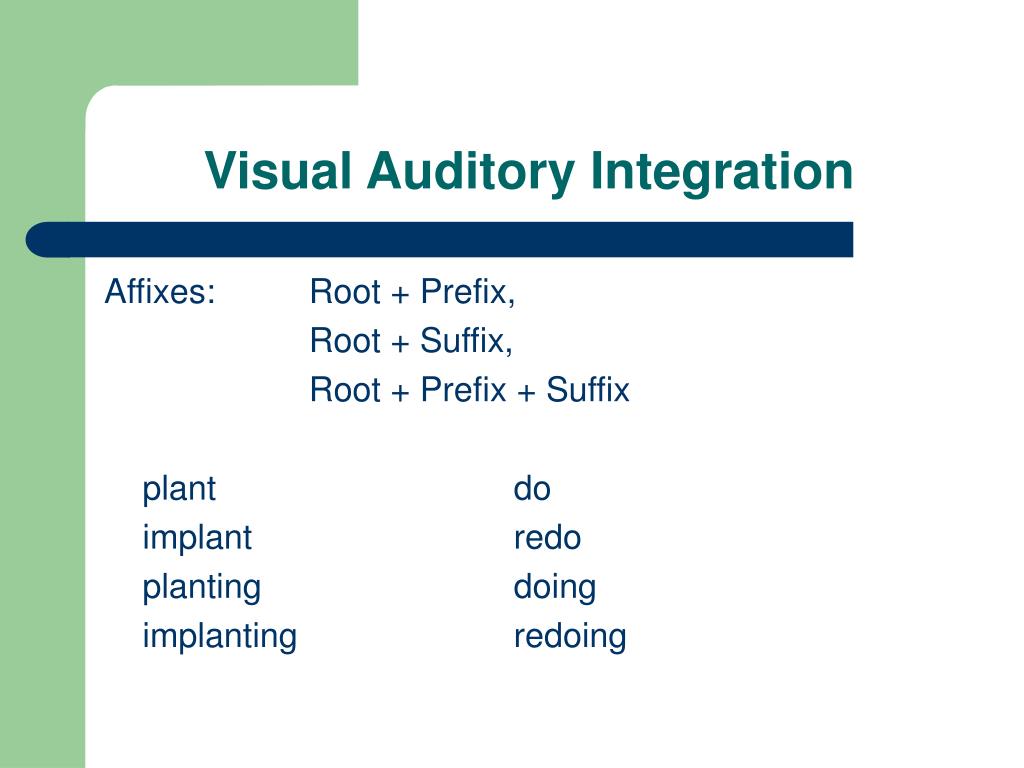 Visual Auditory Integration

Affixes: Root + Prefix,
Root + Suffix,
Root + Prefix + Suffix

plant
implant
planting
implanting

do
redo
doing
redoing